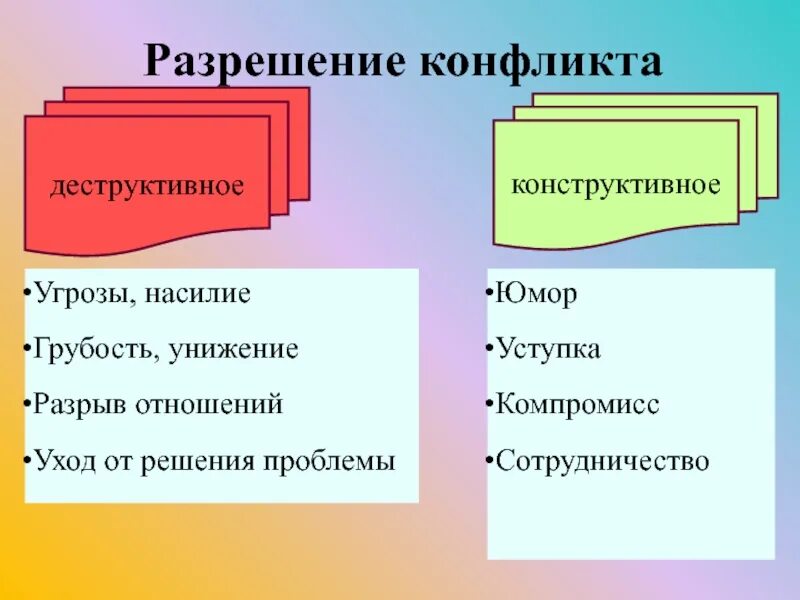 Разрешение конфликта

деструктивное

•Угрозы, насилие
•Грубость, унижение
•Разрыв отношений
•Уход от решения проблемы

конструктивное

•Юмор
•Уступка
•Компромисс
•Сотрудничество